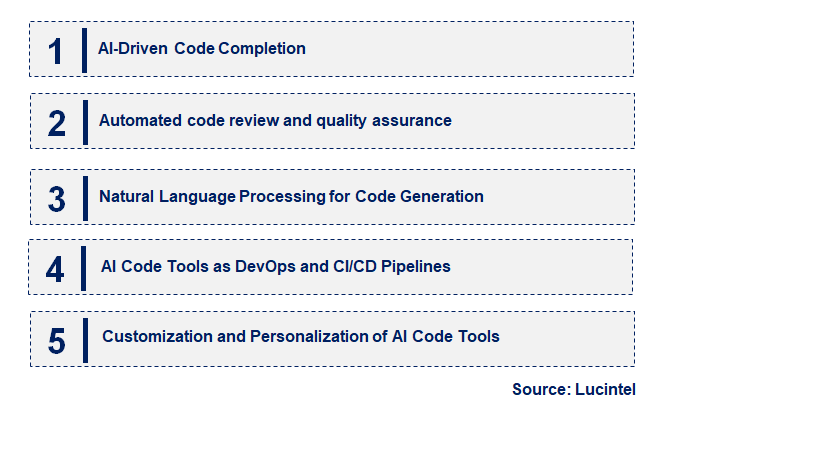 1 AI-Driven Code Completion

2 Automated code review and quality assurance

3 Natural Language Processing for Code Generation

4 AI Code Tools as DevOps and CI/CD Pipelines

5 Customization and Personalization of AI Code Tools

Source: Lucintel